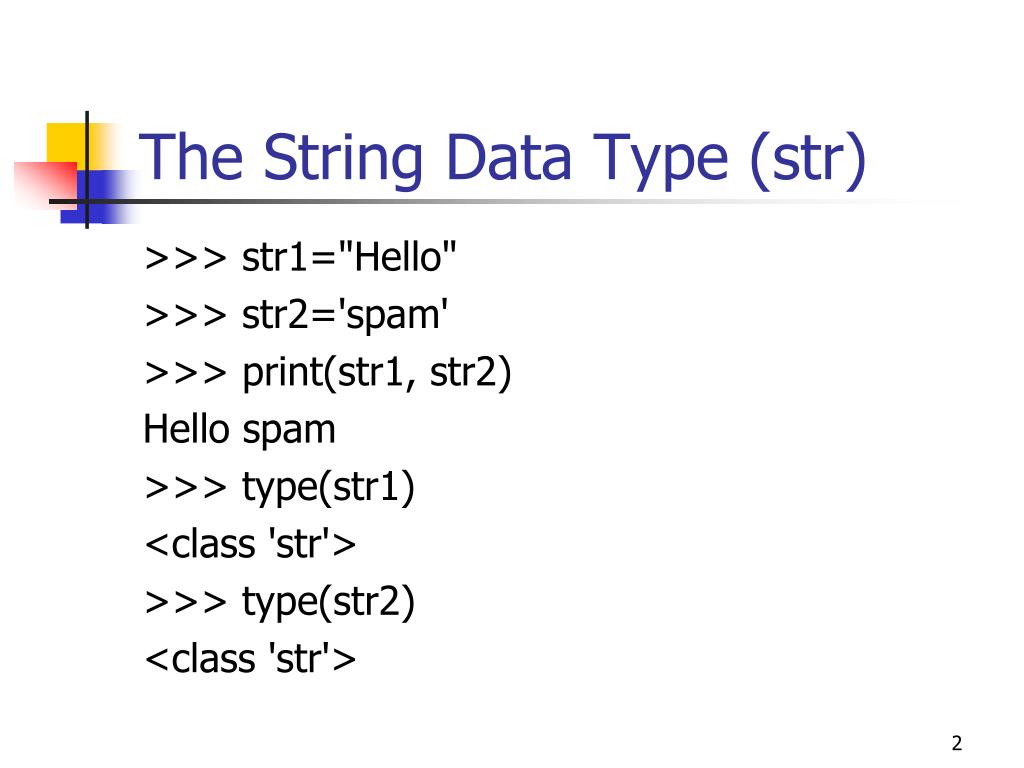 The String Data Type (str)

>>> str1="Hello"
>>> str2='spam'
>>> print(str1, str2)
Hello spam
>>> type(str1)
<class 'str'>
>>> type(str2)
<class 'str'>

2